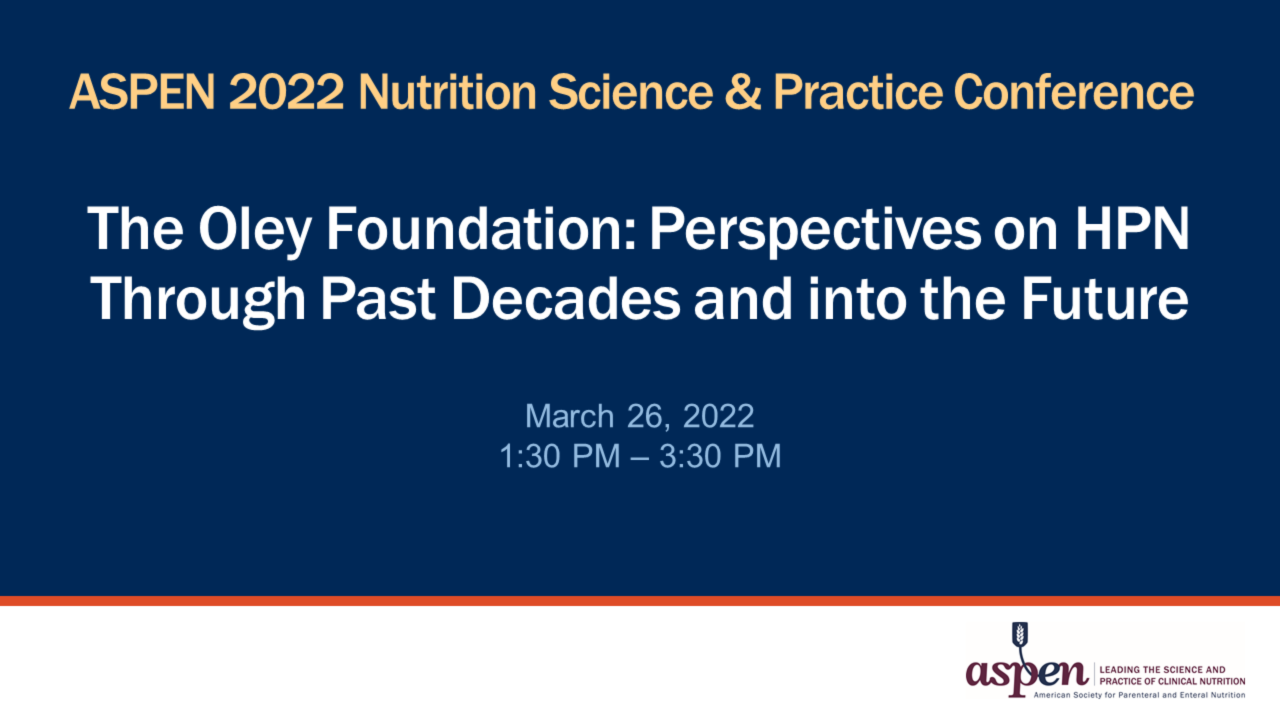 ASPEN 2022 Nutrition Science & Practice Conference

The Oley Foundation: Perspectives on HPN Through Past Decades and into the Future

March 26, 2022
1:30 PM – 3:30 PM

aspen LEADING THE SCIENCE AND PRACTICE OF CLINICAL NUTRITION
American Society for Parenteral and Enteral Nutrition